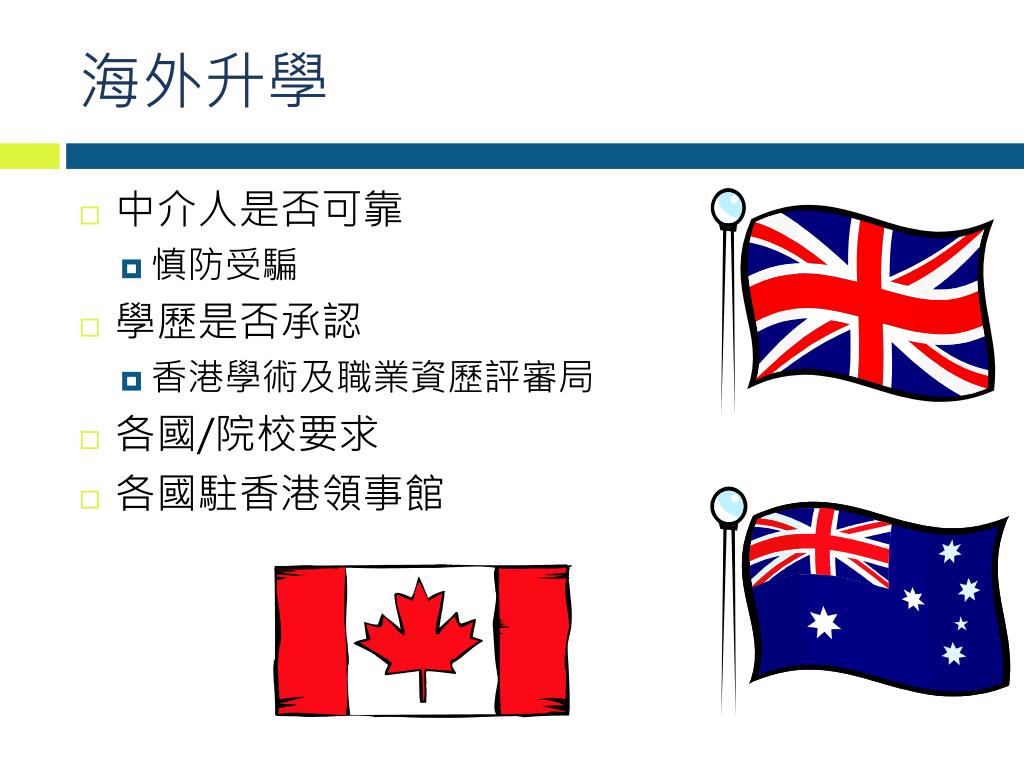 海外升學

中介人是否可靠
慎防受騙
學歷是否承認
香港學術及職業資歷評審局
各國/院校要求
各國駐香港領事館